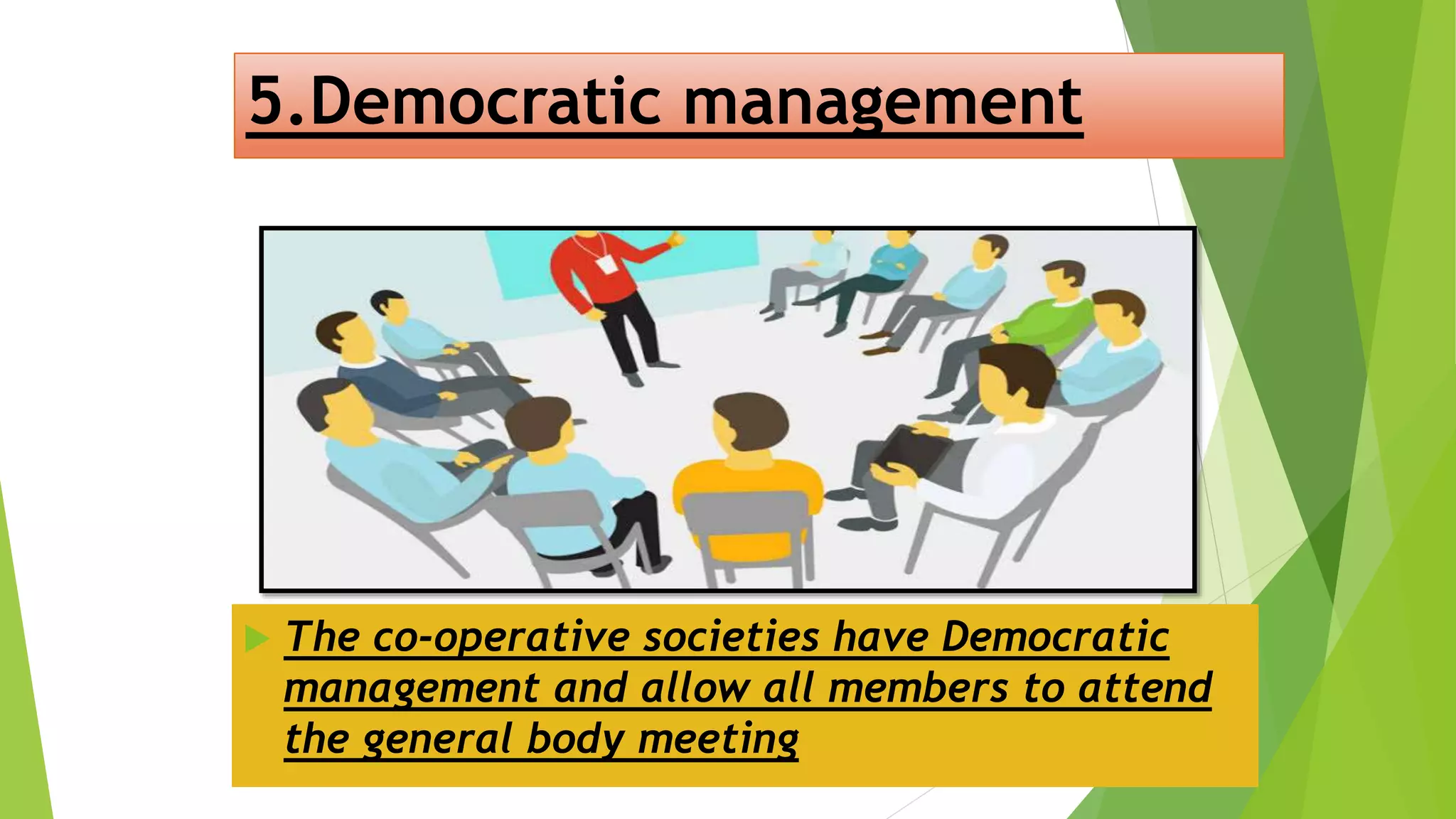 5.Democratic management

The co-operative societies have Democratic management and allow all members to attend the general body meeting